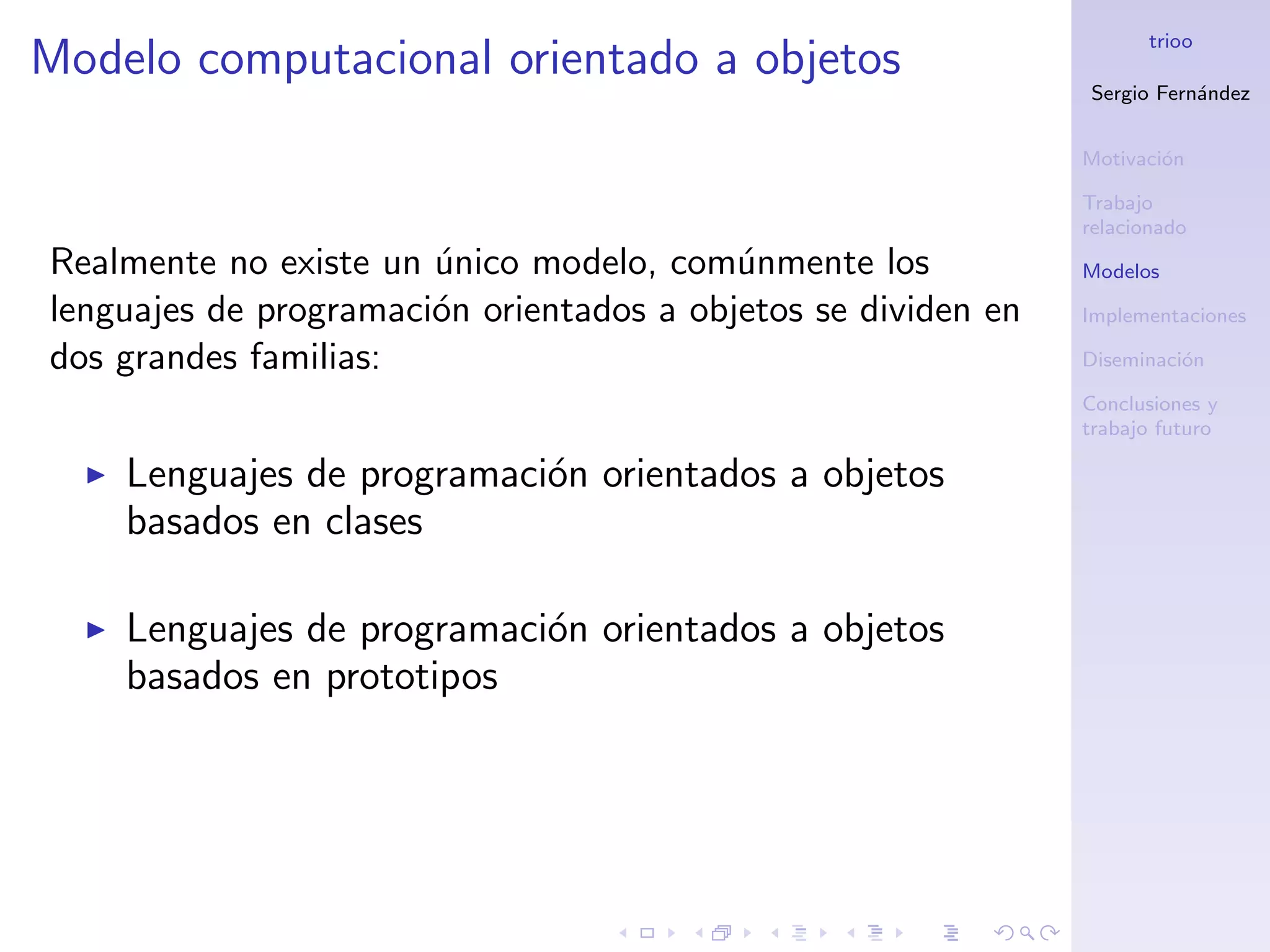 Modelo computacional orientado a objetos

Realmente no existe un único modelo, comúnmente los lenguajes de programación orientados a objetos se dividen en dos grandes familias:

▶ Lenguajes de programación orientados a objetos basados en clases

▶ Lenguajes de programación orientados a objetos basados en prototipos

trioo

Sergio Fernández

Motivación

Trabajo relacionado

Modelos

Implementaciones

Diseminación

Conclusiones y trabajo futuro